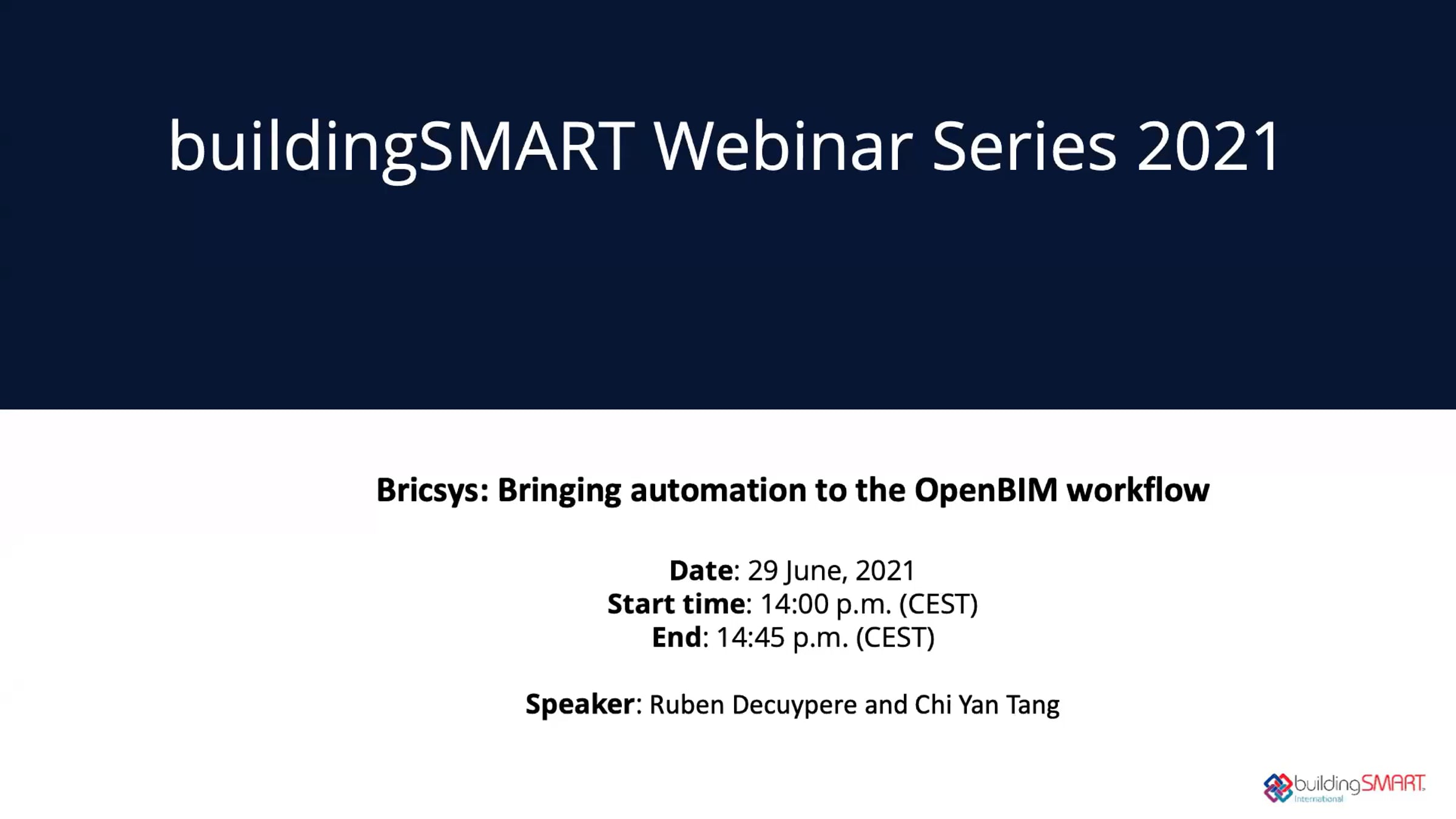 buildingSMART Webinar Series 2021

Bricsys: Bringing automation to the OpenBIM workflow

Date: 29 June, 2021
Start time: 14:00 p.m. (CEST)
End: 14:45 p.m. (CEST)

Speaker: Ruben Decuypere and Chi Yan Tang

buildingSMART International